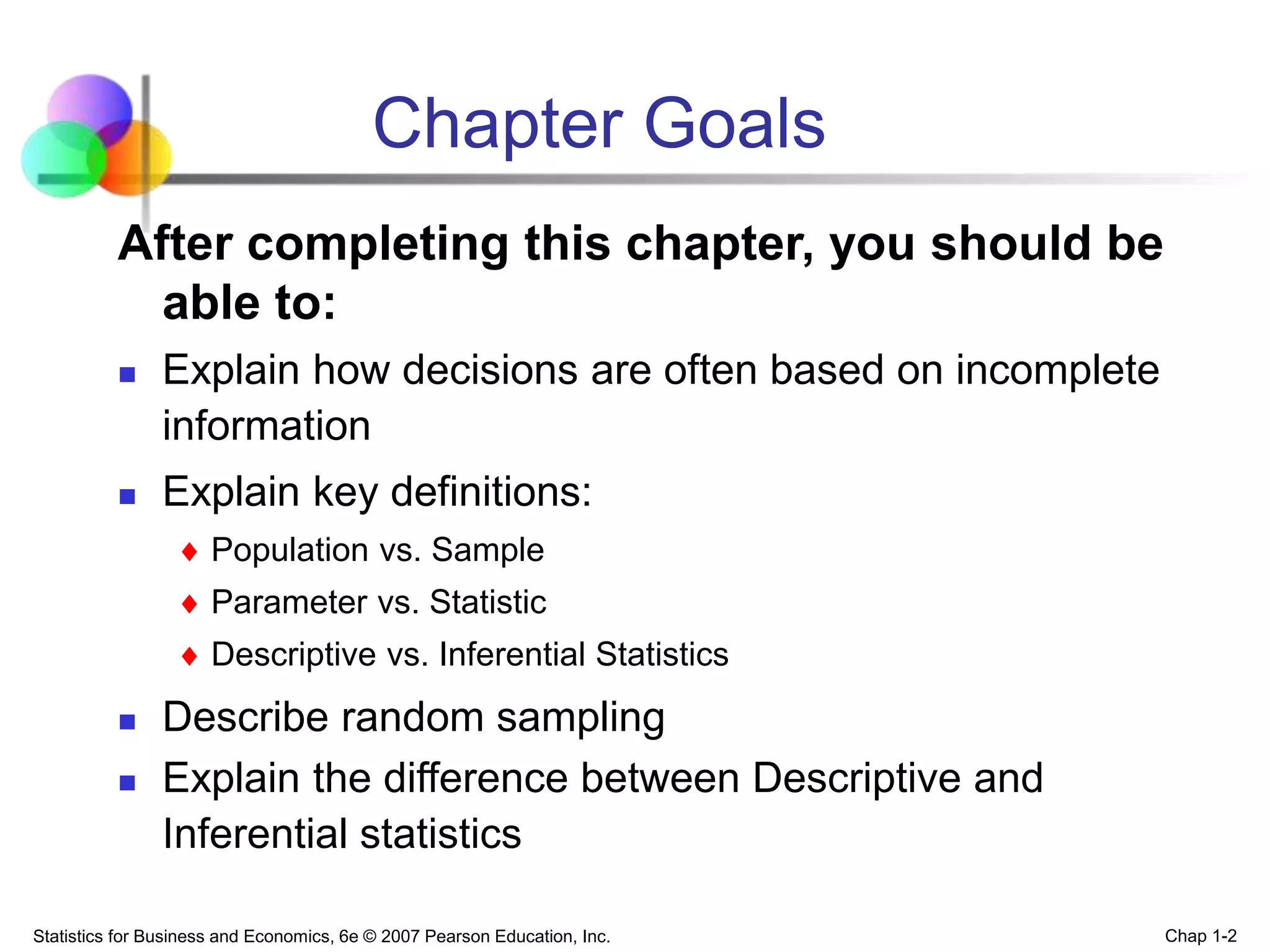 Chapter Goals

After completing this chapter, you should be able to:

- Explain how decisions are often based on incomplete information
- Explain key definitions:
  - Population vs. Sample
  - Parameter vs. Statistic
  - Descriptive vs. Inferential Statistics
- Describe random sampling
- Explain the difference between Descriptive and Inferential statistics

Statistics for Business and Economics, 6e © 2007 Pearson Education, Inc.

Chap 1-2